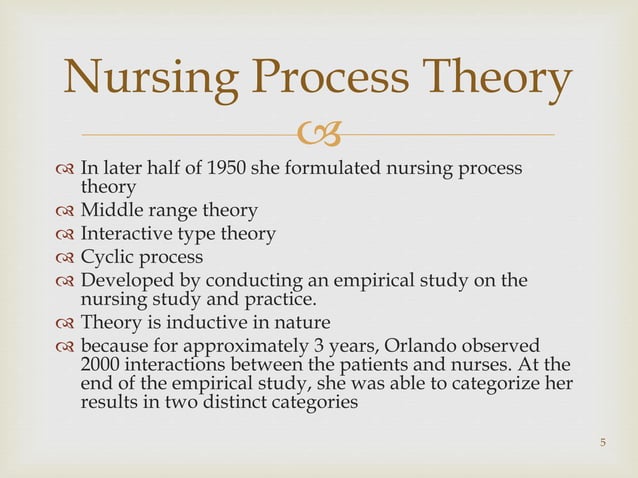 Nursing Process Theory

In later half of 1950 she formulated nursing process theory
Middle range theory
Interactive type theory
Cyclic process
Developed by conducting an empirical study on the nursing study and practice.
Theory is inductive in nature
because for approximately 3 years, Orlando observed 2000 interactions between the patients and nurses. At the end of the empirical study, she was able to categorize her results in two distinct categories

5